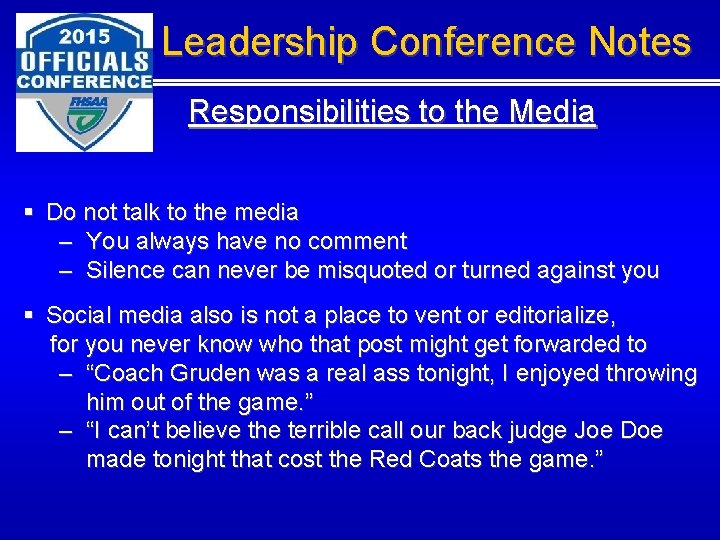 2015
OFFICIALS
CONFERENCE
FHSAA

Leadership Conference Notes

Responsibilities to the Media

▪ Do not talk to the media
– You always have no comment
– Silence can never be misquoted or turned against you

▪ Social media also is not a place to vent or editorialize, for you never know who that post might get forwarded to
– “Coach Gruden was a real ass tonight, I enjoyed throwing him out of the game.”
– “I can’t believe the terrible call our back judge Joe Doe made tonight that cost the Red Coats the game.”